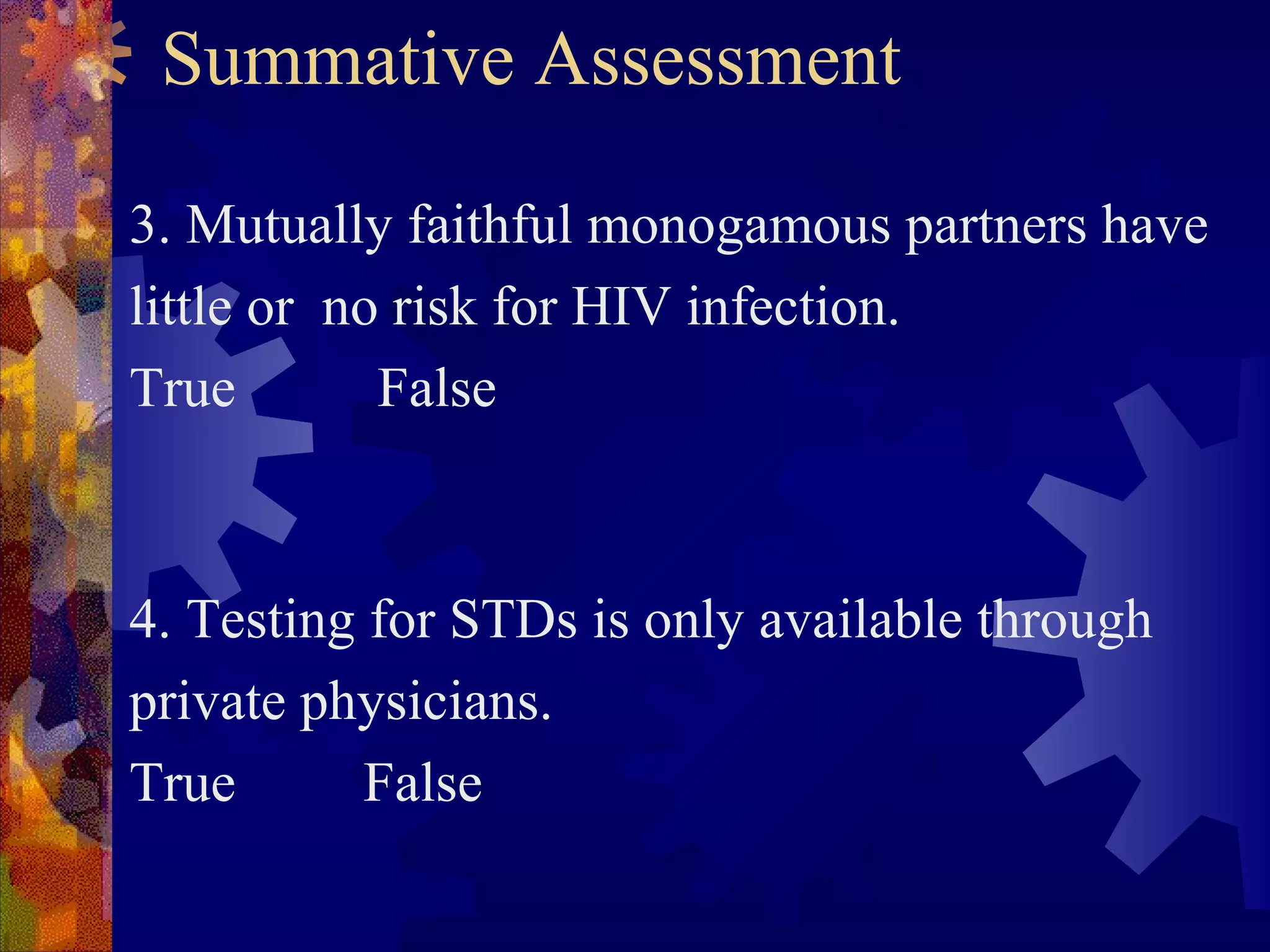 Summative Assessment

3. Mutually faithful monogamous partners have little or no risk for HIV infection.
True False

4. Testing for STDs is only available through private physicians.
True False